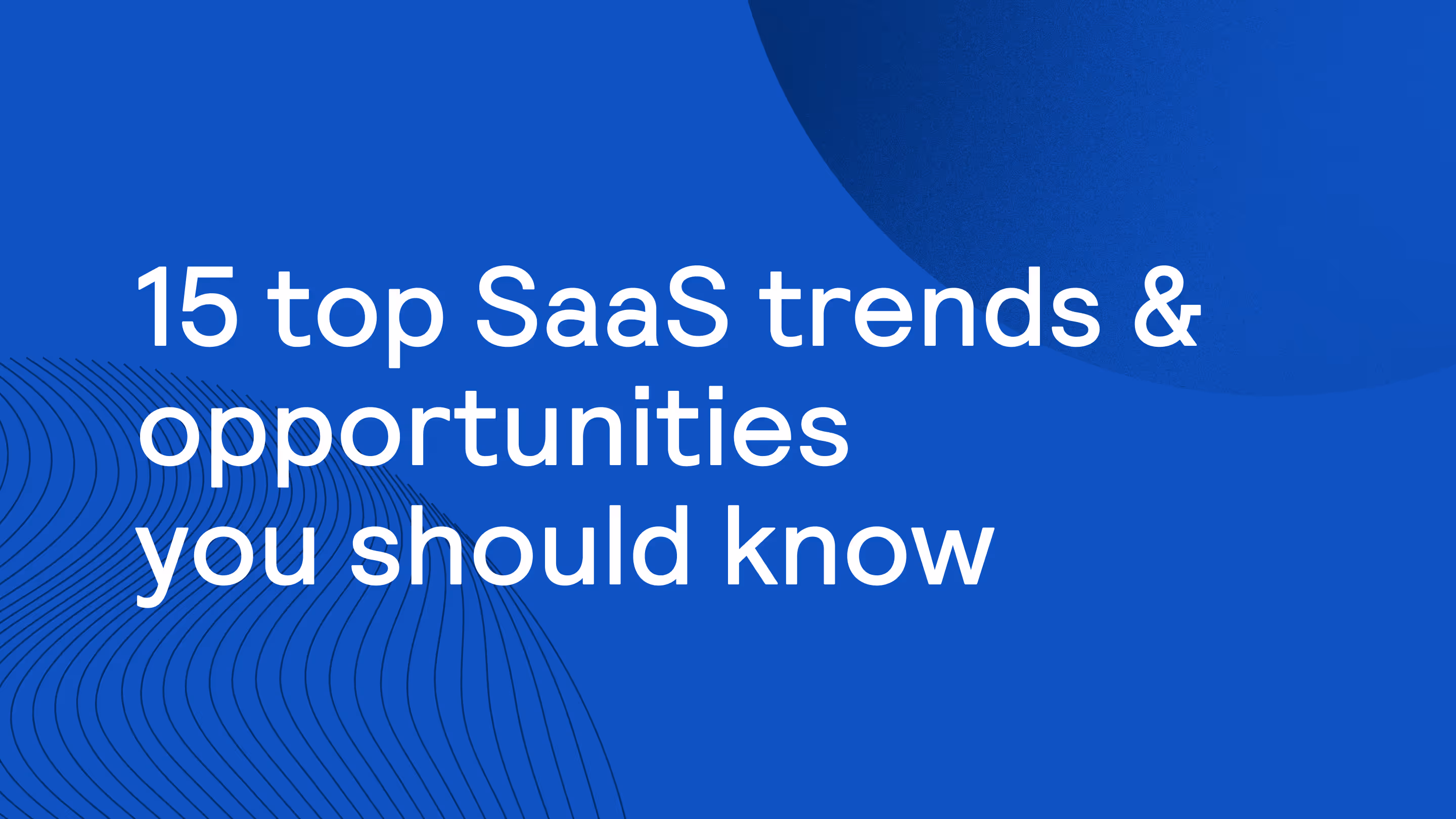 15 top SaaS trends & opportunities you should know